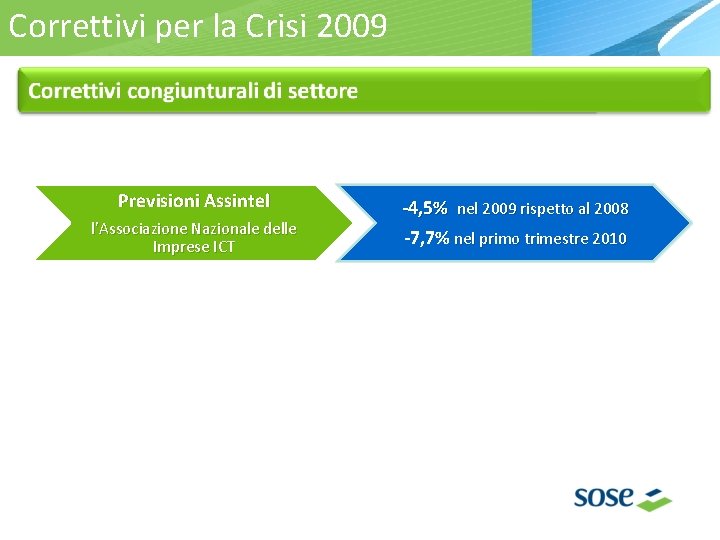 Correttivi per la Crisi 2009

Correttivi congiunturali di settore

Previsioni Assintel

l'Associazione Nazionale delle Imprese ICT

-4,5% nel 2009 rispetto al 2008

-7,7% nel primo trimestre 2010

sose